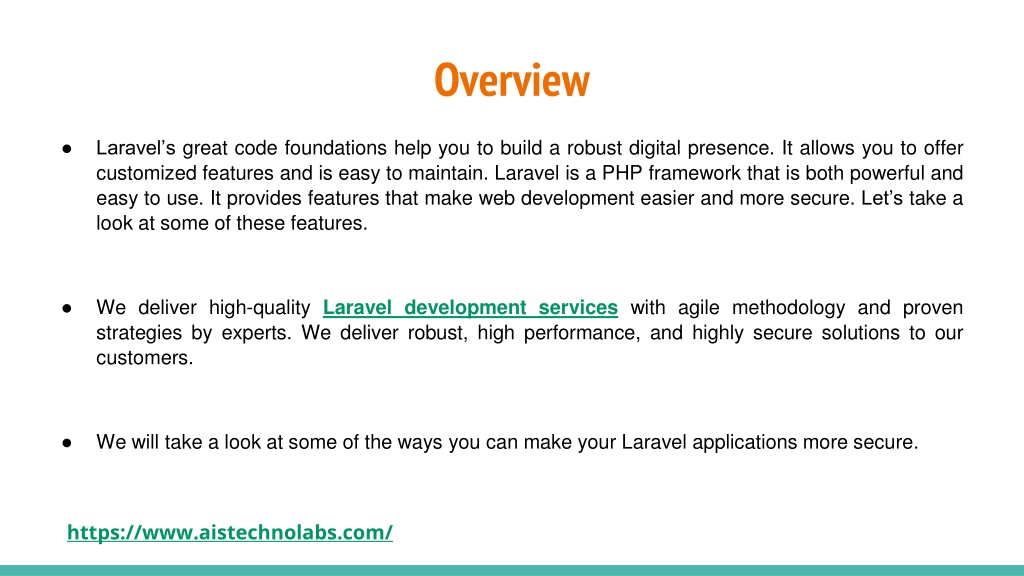 Overview

● Laravel’s great code foundations help you to build a robust digital presence. It allows you to offer customized features and is easy to maintain. Laravel is a PHP framework that is both powerful and easy to use. It provides features that make web development easier and more secure. Let’s take a look at some of these features.

● We deliver high-quality Laravel development services with agile methodology and proven strategies by experts. We deliver robust, high performance, and highly secure solutions to our customers.

● We will take a look at some of the ways you can make your Laravel applications more secure.

https://www.aistechnolabs.com/